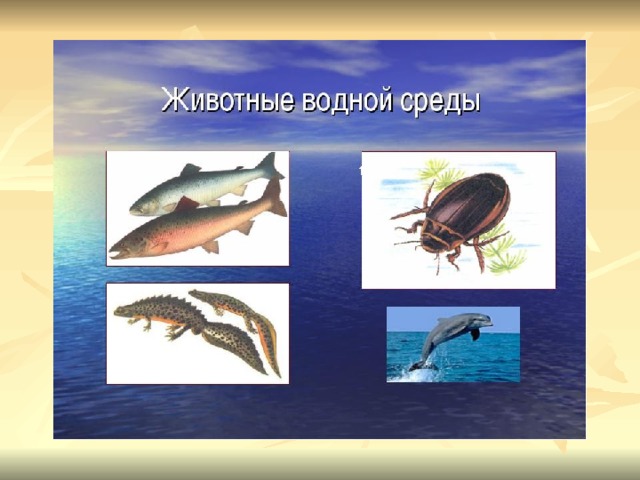 Животные водной среды